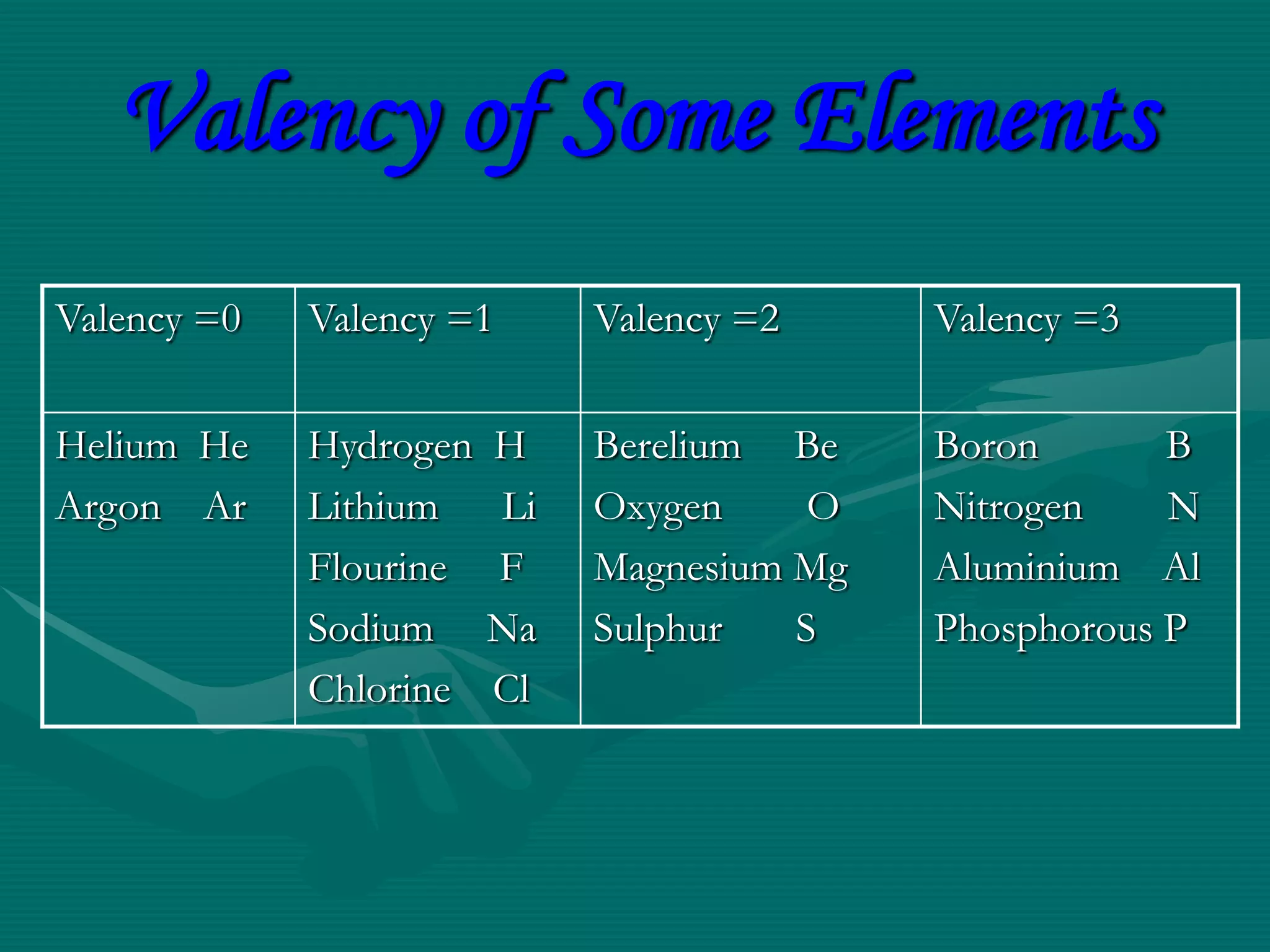 Valency of Some Elements

| Valency =0 | Valency =1 | Valency =2 | Valency =3 |
|---|---|---|---|
| Helium He<br>Argon Ar | Hydrogen H<br>Lithium Li<br>Flourine F<br>Sodium Na<br>Chlorine Cl | Berelium Be<br>Oxygen O<br>Magnesium Mg<br>Sulphur S | Boron B<br>Nitrogen N<br>Aluminium Al<br>Phosphorous P |